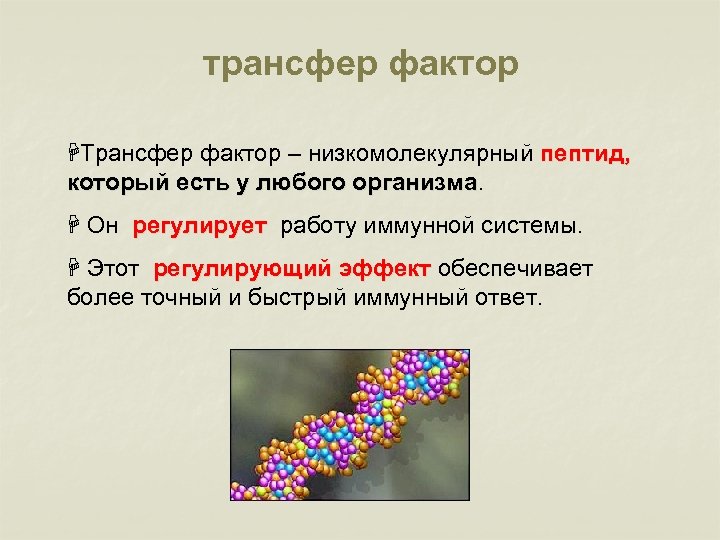 трансфер фактор

Трансфер фактор – низкомолекулярный пептид, который есть у любого организма.

Он регулирует работу иммунной системы.

Этот регулирующий эффект обеспечивает более точный и быстрый иммунный ответ.